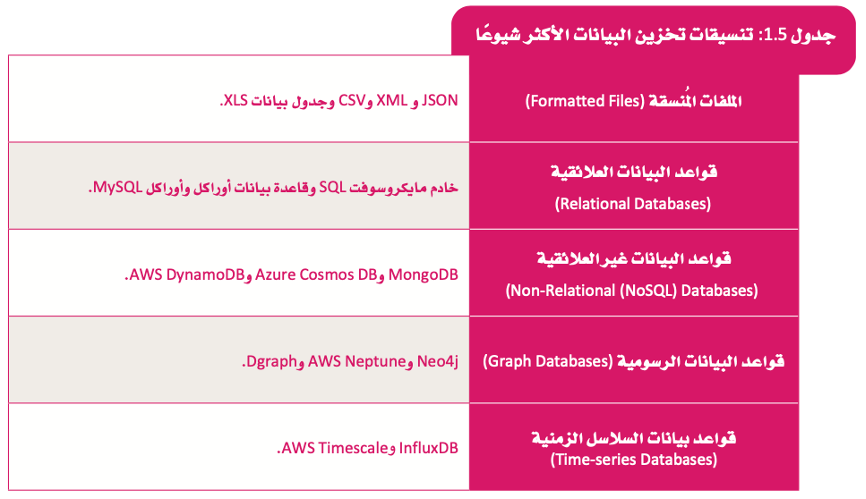 جدول 1.5: تنسيقات تخزين البيانات الأكثر شيوعًا

| | |
|---|---|
| الملفات المُنسقة (Formatted Files) | JSON و XML وCSV وجدول بيانات XLS. |
| قواعد البيانات العلائقية (Relational Databases) | خادم مايكروسوفت SQL وقاعدة بيانات أوراكل وأوراكل MySQL. |
| قواعد البيانات غير العلائقية (Non-Relational (NoSQL) Databases) | MongoDB وAzure Cosmos DB وAWS DynamoDB. |
| قواعد البيانات الرسومية (Graph Databases) | Neo4j وAWS Neptune وDgraph. |
| قواعد بيانات السلاسل الزمنية (Time-series Databases) | InfluxDB وAWS Timescale. |